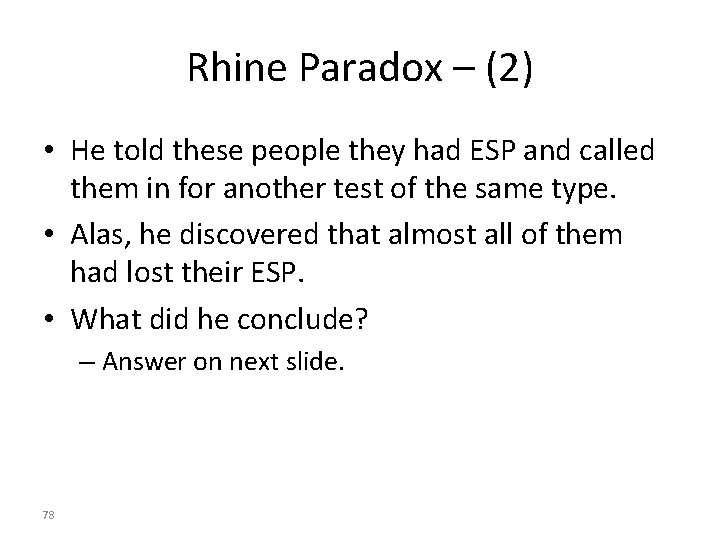 Rhine Paradox – (2)

• He told these people they had ESP and called them in for another test of the same type.

• Alas, he discovered that almost all of them had lost their ESP.

• What did he conclude?

– Answer on next slide.

78